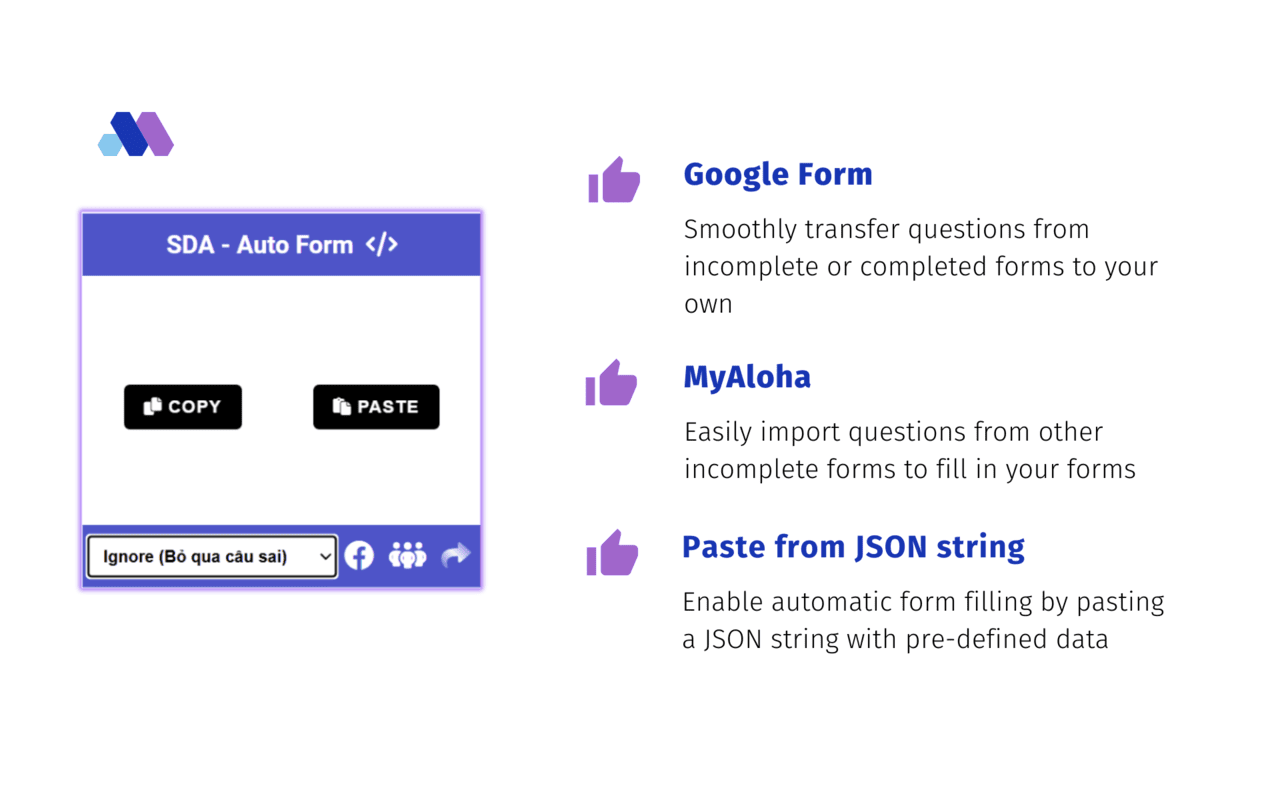 SDA - Auto Form </>

COPY

PASTE

Ignore (Bỏ qua câu sai)

Google Form

Smoothly transfer questions from incomplete or completed forms to your own

MyAloha

Easily import questions from other incomplete forms to fill in your forms

Paste from JSON string

Enable automatic form filling by pasting a JSON string with pre-defined data